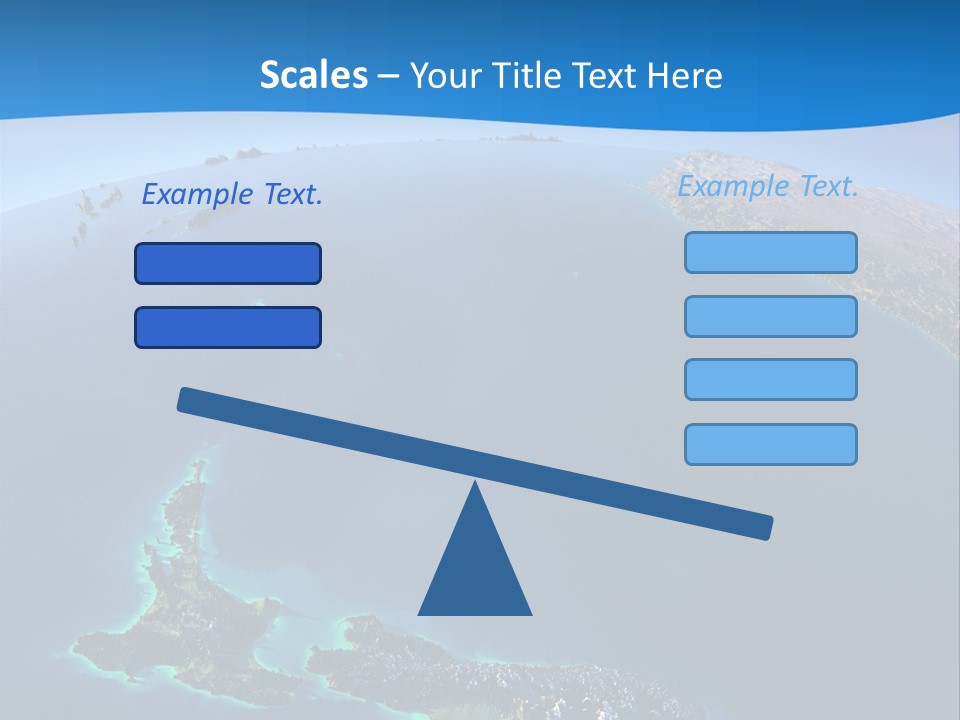 Scales – Your Title Text Here

Example Text.

Example Text.